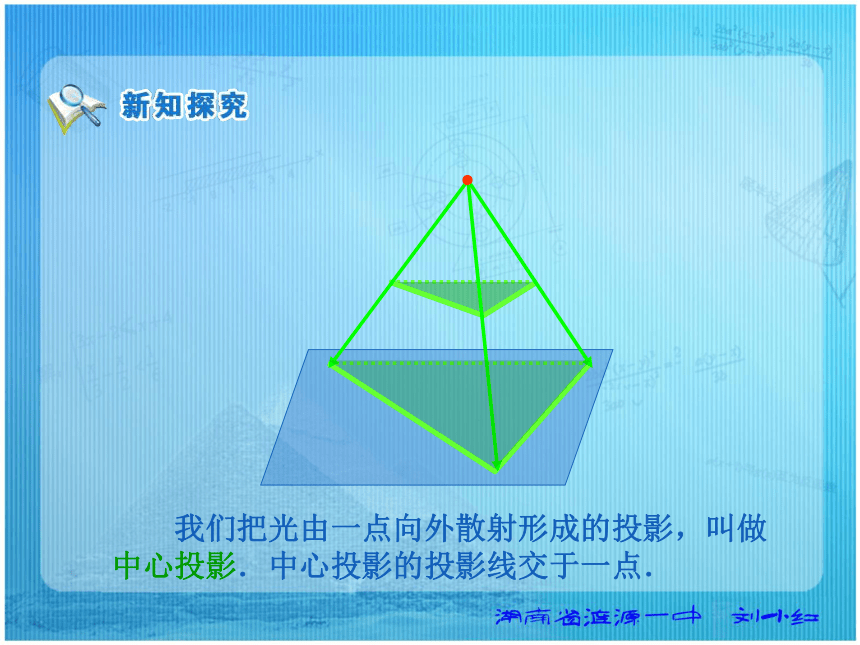 新知探究

我们把光由一点向外散射形成的投影，叫做中心投影．中心投影的投影线交于一点．

湖南省涟源一中　刘小红